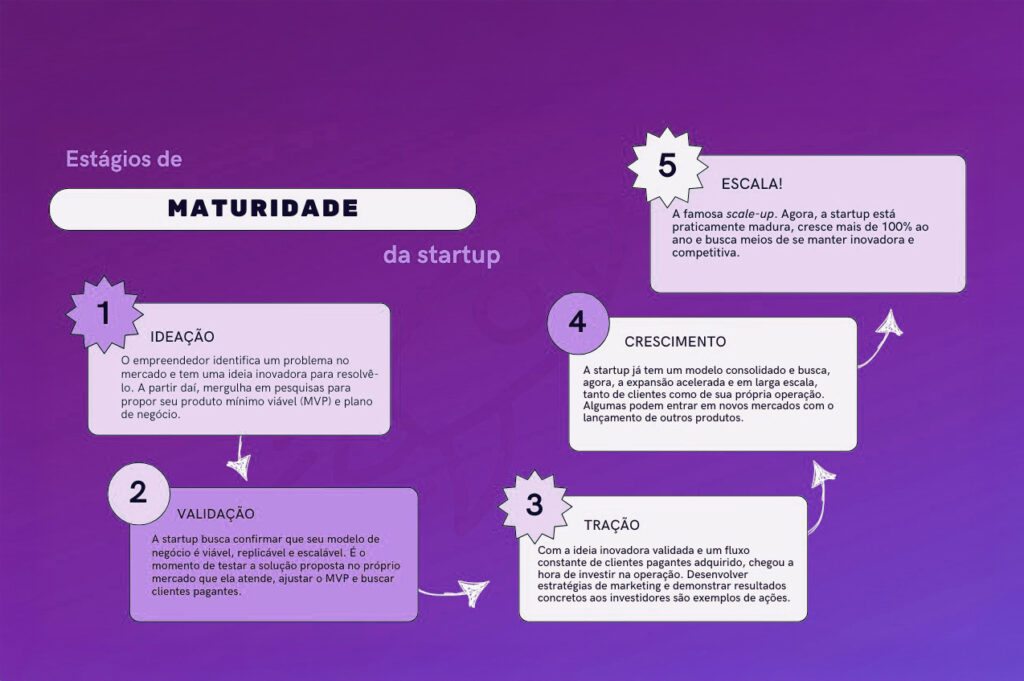 Estágios de

MATURIDADE

da startup

1

IDEAÇÃO

O empreendedor identifica um problema no mercado e tem uma ideia inovadora para resolvê-lo. A partir daí, mergulha em pesquisas para propor seu produto mínimo viável (MVP) e plano de negócio.

2

VALIDAÇÃO

A startup busca confirmar que seu modelo de negócio é viável, replicável e escalável. É o momento de testar a solução proposta no próprio mercado que ela atende, ajustar o MVP e buscar clientes pagantes.

3

TRAÇÃO

Com a ideia inovadora validada e um fluxo constante de clientes pagantes adquirido, chegou a hora de investir na operação. Desenvolver estratégias de marketing e demonstrar resultados concretos aos investidores são exemplos de ações.

4

CRESCIMENTO

A startup já tem um modelo consolidado e busca, agora, a expansão acelerada e em larga escala, tanto de clientes como de sua própria operação. Algumas podem entrar em novos mercados com o lançamento de outros produtos.

5

ESCALA!

A famosa scale-up. Agora, a startup está praticamente madura, cresce mais de 100% ao ano e busca meios de se manter inovadora e competitiva.